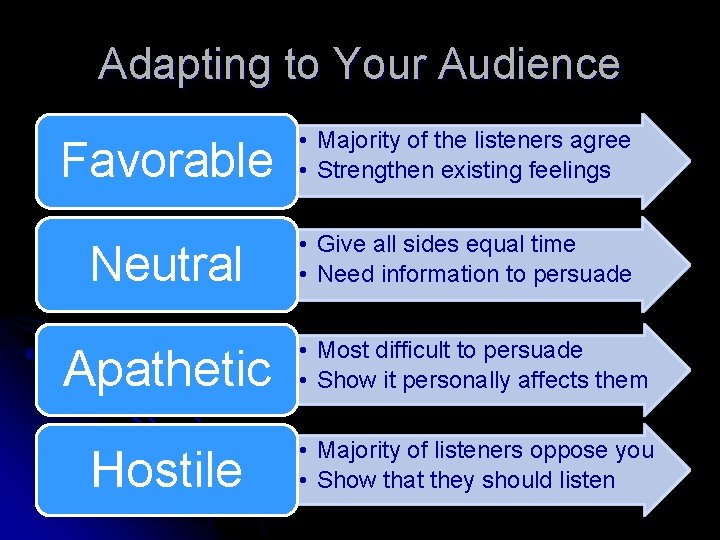 Adapting to Your Audience

Favorable
• Majority of the listeners agree
• Strengthen existing feelings

Neutral
• Give all sides equal time
• Need information to persuade

Apathetic
• Most difficult to persuade
• Show it personally affects them

Hostile
• Majority of listeners oppose you
• Show that they should listen